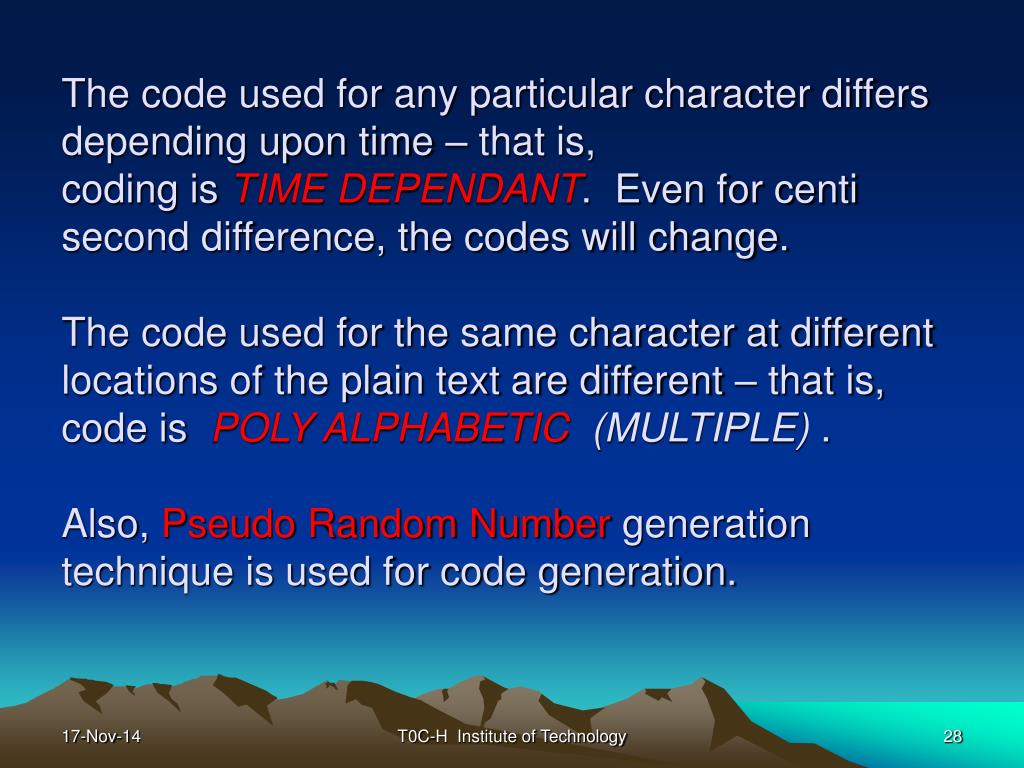 The code used for any particular character differs depending upon time – that is,
coding is TIME DEPENDANT. Even for centi second difference, the codes will change.

The code used for the same character at different locations of the plain text are different – that is, code is POLY ALPHABETIC (MULTIPLE) .

Also, Pseudo Random Number generation technique is used for code generation.

17-Nov-14

T0C-H Institute of Technology

28